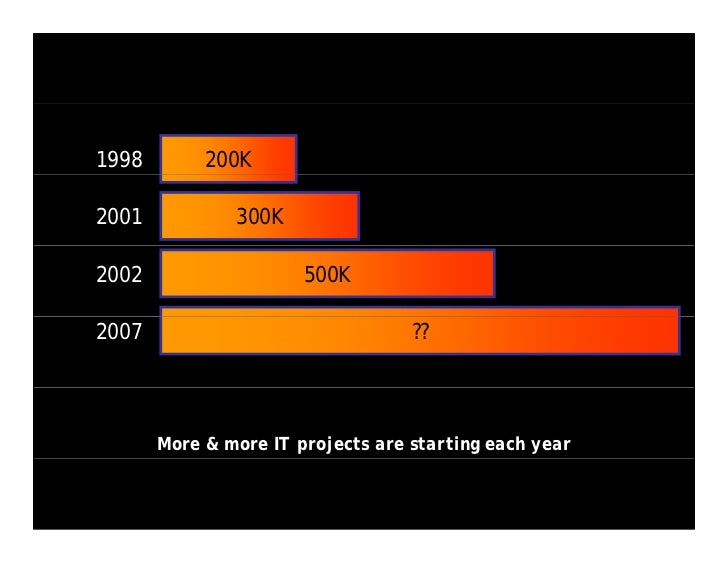 1998 200K
2001 300K
2002 500K
2007 ??

More & more IT projects are starting each year